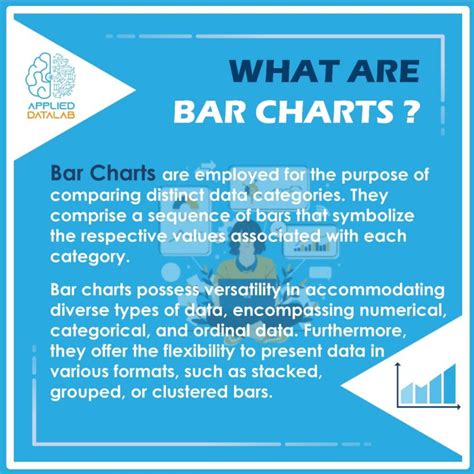 APPLIED
DATALAB

WHAT ARE
BAR CHARTS ?

Bar Charts are employed for the purpose of comparing distinct data categories. They comprise a sequence of bars that symbolize the respective values associated with each category.

Bar charts possess versatility in accommodating diverse types of data, encompassing numerical, categorical, and ordinal data. Furthermore, they offer the flexibility to present data in various formats, such as stacked, grouped, or clustered bars.